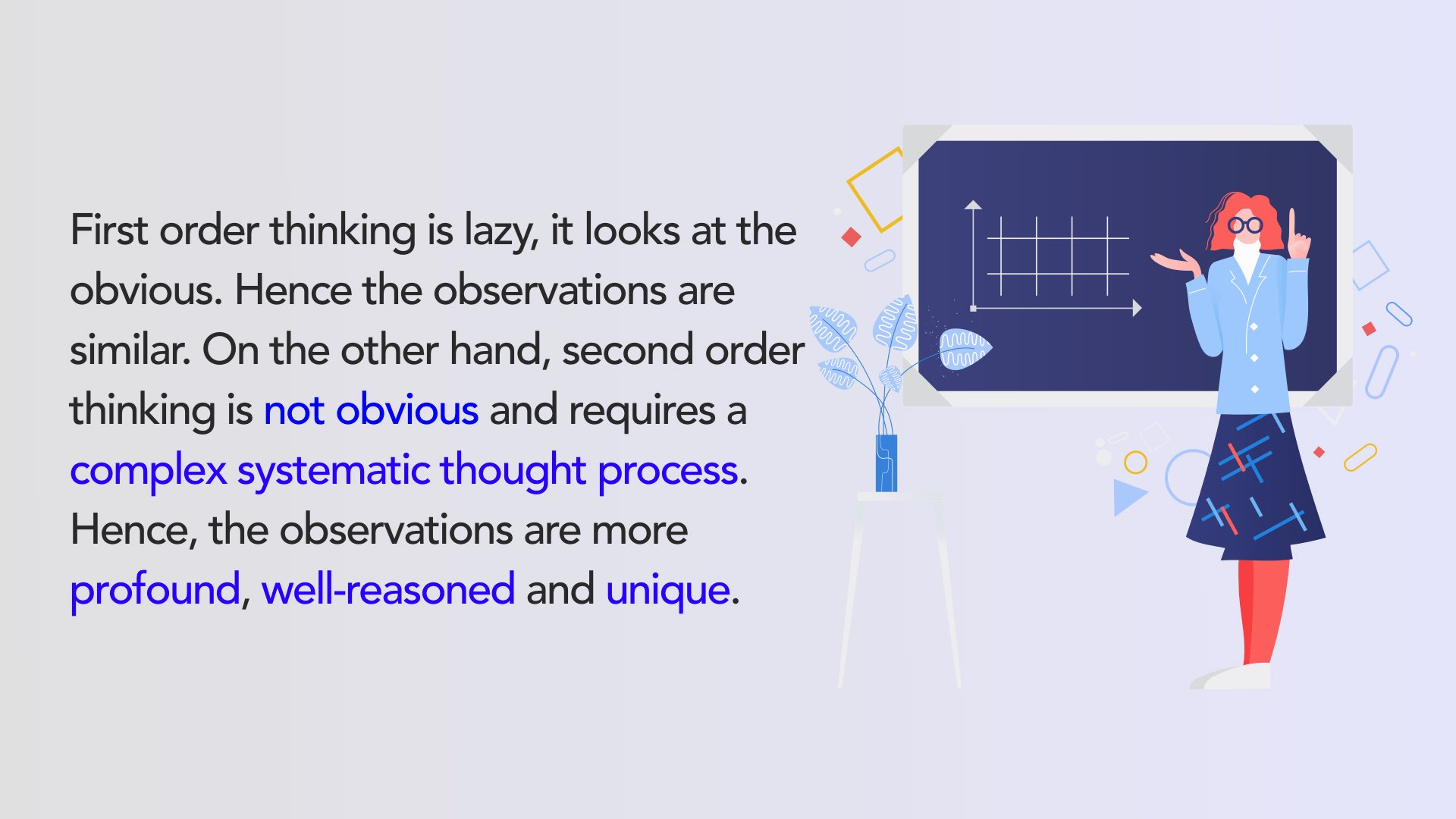 First order thinking is lazy, it looks at the obvious. Hence the observations are similar. On the other hand, second order thinking is not obvious and requires a complex systematic thought process. Hence, the observations are more profound, well-reasoned and unique.